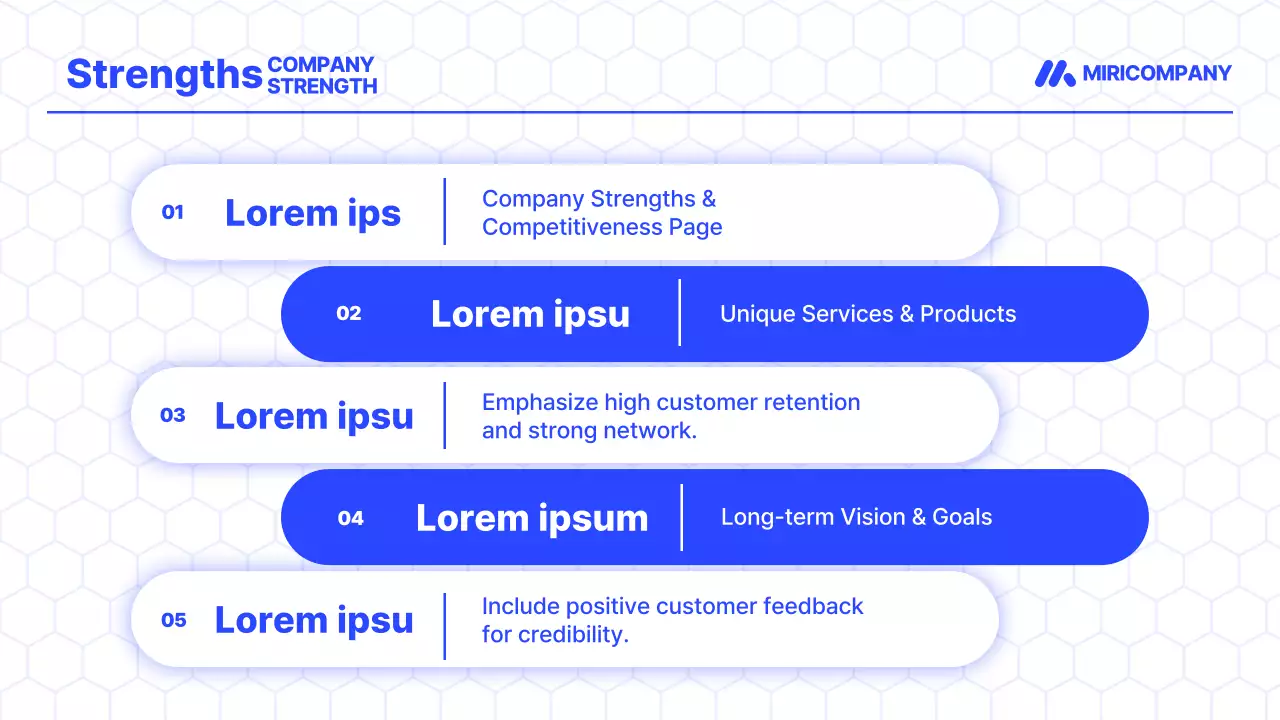 Strengths COMPANY STRENGTH

MIRICOMPANY

01 Lorem ips
Company Strengths & Competitiveness Page

02 Lorem ipsu
Unique Services & Products

03 Lorem ipsu
Emphasize high customer retention and strong network.

04 Lorem ipsum
Long-term Vision & Goals

05 Lorem ipsu
Include positive customer feedback for credibility.